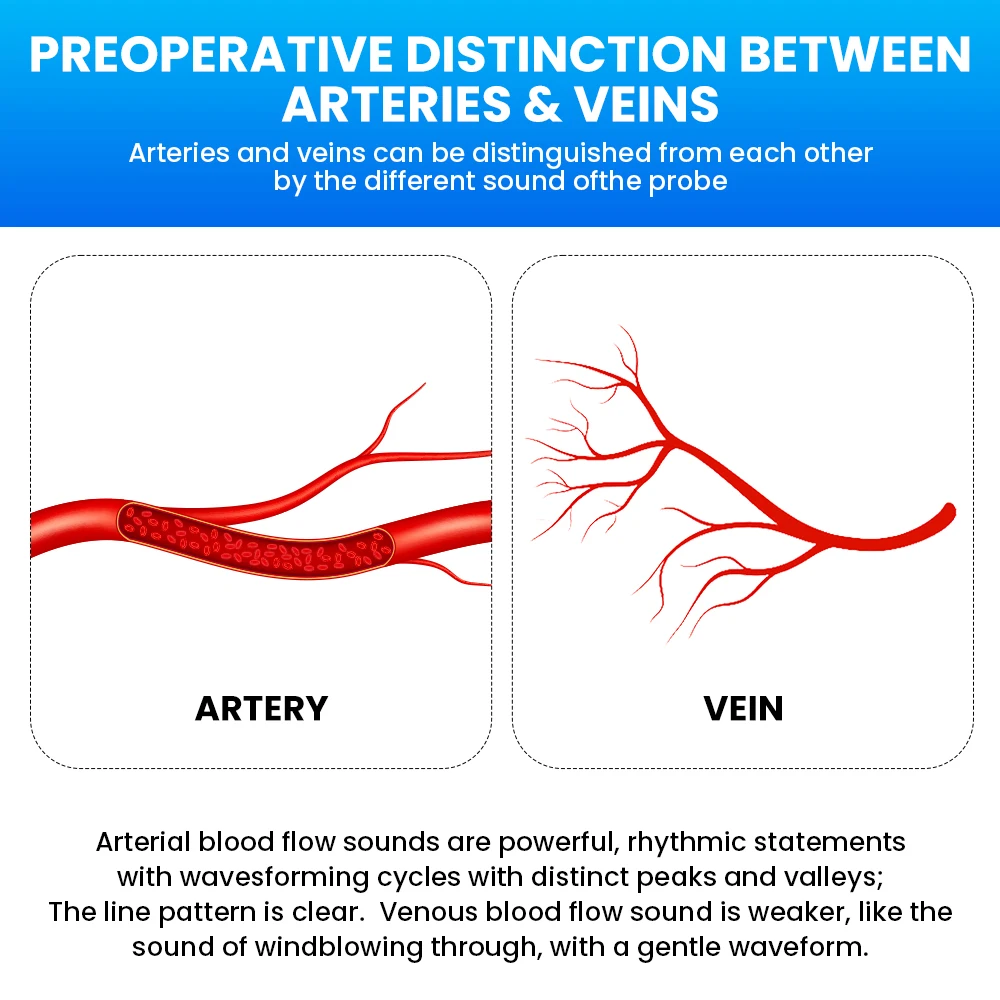 PREOPERATIVE DISTINCTION BETWEEN ARTERIES & VEINS

Arteries and veins can be distinguished from each other by the different sound ofthe probe

ARTERY

VEIN

Arterial blood flow sounds are powerful, rhythmic statements with wavesforming cycles with distinct peaks and valleys; The line pattern is clear. Venous blood flow sound is weaker, like the sound of windblowing through, with a gentle waveform.